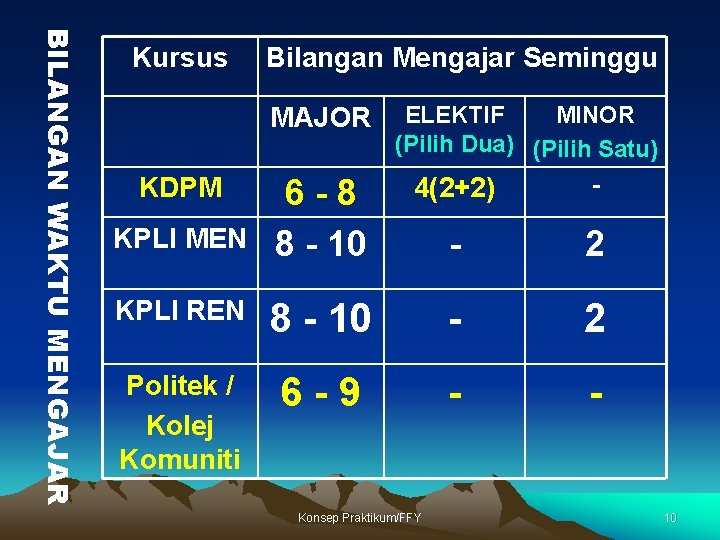 BILANGAN WAKTU MENGAJAR

| Kursus | Bilangan Mengajar Seminggu | | |
|---|---|---|---|
| | MAJOR | ELEKTIF (Pilih Dua) | MINOR (Pilih Satu) |
| KDPM | 6 - 8 | 4(2+2) | - |
| KPLI MEN | 8 - 10 | - | 2 |
| KPLI REN | 8 - 10 | - | 2 |
| Politek / Kolej Komuniti | 6 - 9 | - | - |

Konsep Praktikum/FFY

10